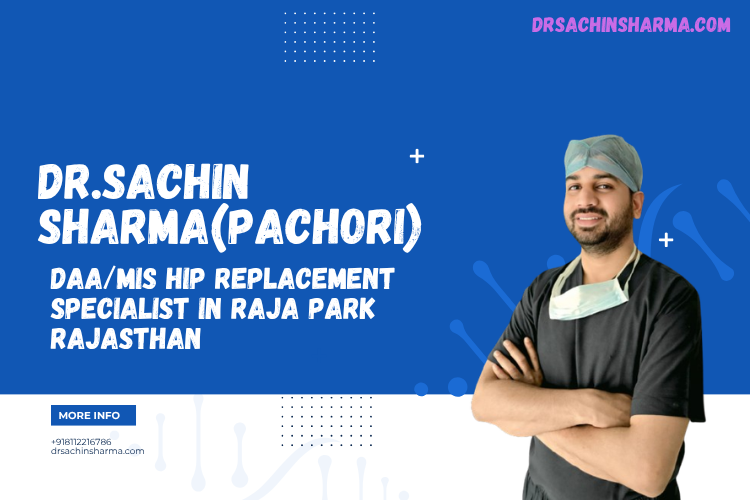 DRSACHINSHARMA.COM

DR.SACHIN SHARMA(PACHORI)

DAA/MIS HIP REPLACEMENT SPECIALIST IN RAJA PARK RAJASTHAN

MORE INFO

+918112216786
drsachinsharma.com